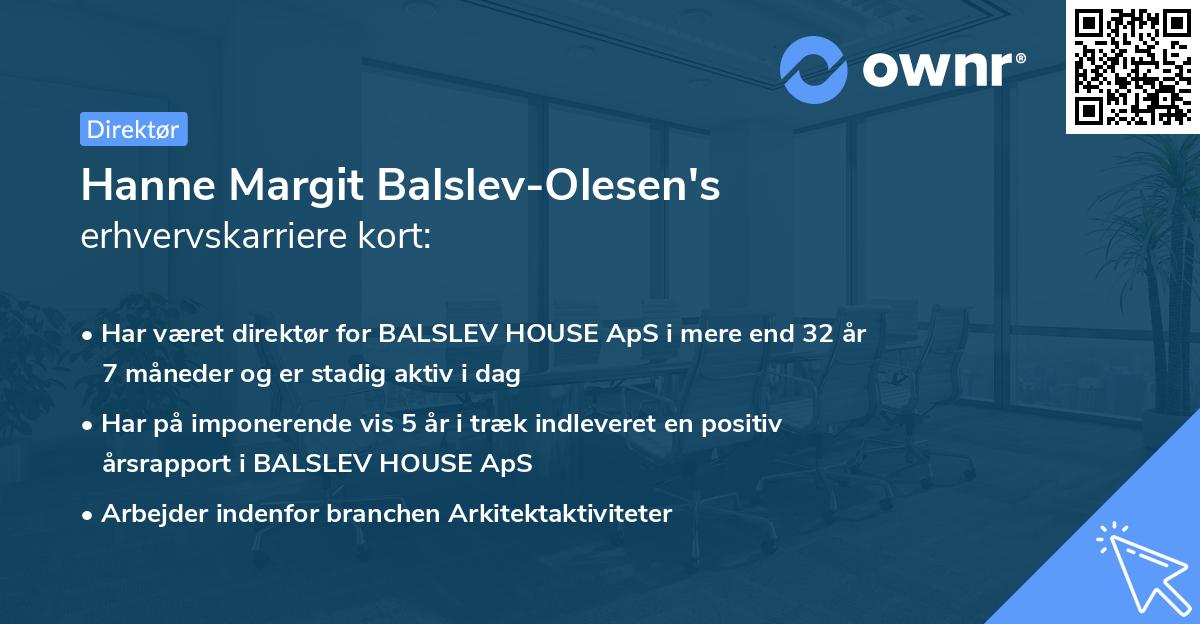 ownr®

Direktør

Hanne Margit Balslev-Olesen's erhvervskarriere kort:

• Har været direktør for BALSLEV HOUSE ApS i mere end 32 år 7 måneder og er stadig aktiv i dag

• Har på imponerende vis 5 år i træk indleveret en positiv årsrapport i BALSLEV HOUSE ApS

• Arbejder indenfor branchen Arkitektaktiviteter